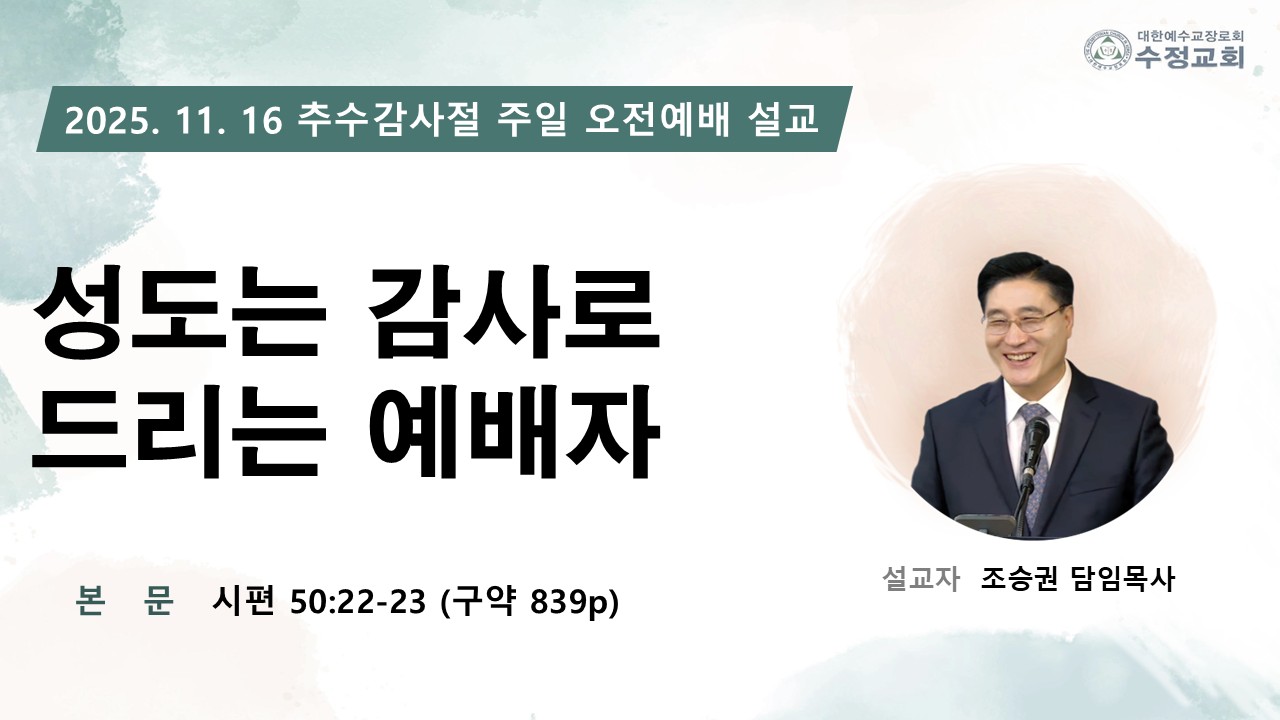 대한예수교장로회
수정교회

2025. 11. 16 추수감사절 주일 오전예배 설교

성도는 감사로
드리는 예배자

본 문 시편 50:22-23 (구약 839p)

설교자 조승권 담임목사